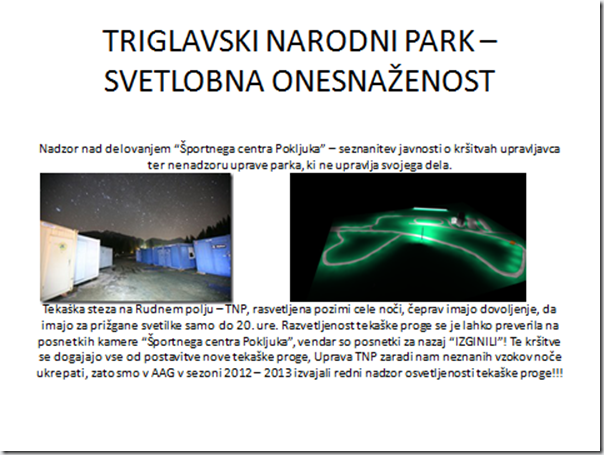 TRIGLAVSKI NARODNI PARK – SVETLOBNA ONESNAŽENOST

Nadzor nad delovanjem “Športnega centra Pokljuka” – seznanitev javnosti o kršitvah upravljavca ter nenadzoru uprave parka, ki ne upravlja svojega dela.

Tekaška steza na Rudnem polju – TNP, rasvetljena pozimi cele noči, čeprav imajo dovoljenje, da imajo za prižgane svetilke samo do 20. ure. Razvetljenost tekaške proge se je lahko preverila na posnetkih kamere “Športnega centra Pokljuka”, vendar so posnetki za nazaj “IZGINILI”! Te kršitve se dogajajo vse od postavitve nove tekaške proge, Uprava TNP zaradi nam neznanih vzokov noče ukrepati, zato smo v AAG v sezoni 2012 – 2013 izvajali redni nadzor osvetljenosti tekaške proge!!!